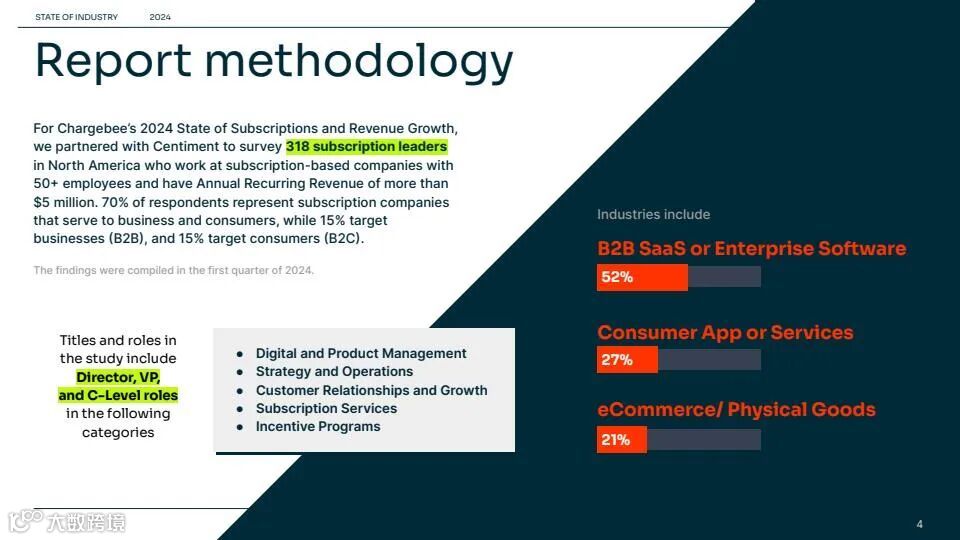 STATE OF INDUSTRY 2024

Report methodology

For Chargebee's 2024 State of Subscriptions and Revenue Growth, we partnered with Centiment to survey 318 subscription leaders in North America who work at subscription-based companies with 50+ employees and have Annual Recurring Revenue of more than $5 million. 70% of respondents represent subscription companies that serve to business and consumers, while 15% target businesses (B2B), and 15% target consumers (B2C).

The findings were compiled in the first quarter of 2024.

Titles and roles in the study include Director, VP, and C-Level roles in the following categories

- Digital and Product Management
- Strategy and Operations
- Customer Relationships and Growth
- Subscription Services
- Incentive Programs

Industries include

B2B SaaS or Enterprise Software
52%

Consumer App or Services
27%

eCommerce/ Physical Goods
21%

大数跨境

4